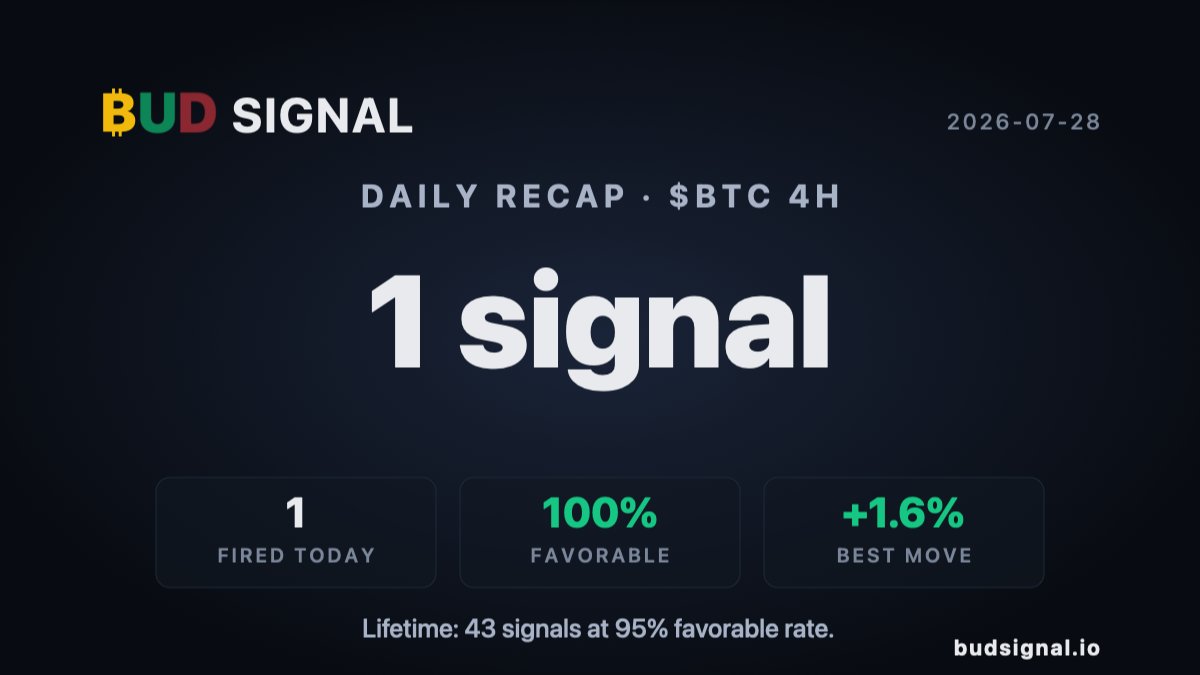 BUD SIGNAL

2026-07-28

DAILY RECAP · $BTC 4H

1 signal

1
FIRED TODAY

100%
FAVORABLE

+1.6%
BEST MOVE

Lifetime: 43 signals at 95% favorable rate.

budsignal.io